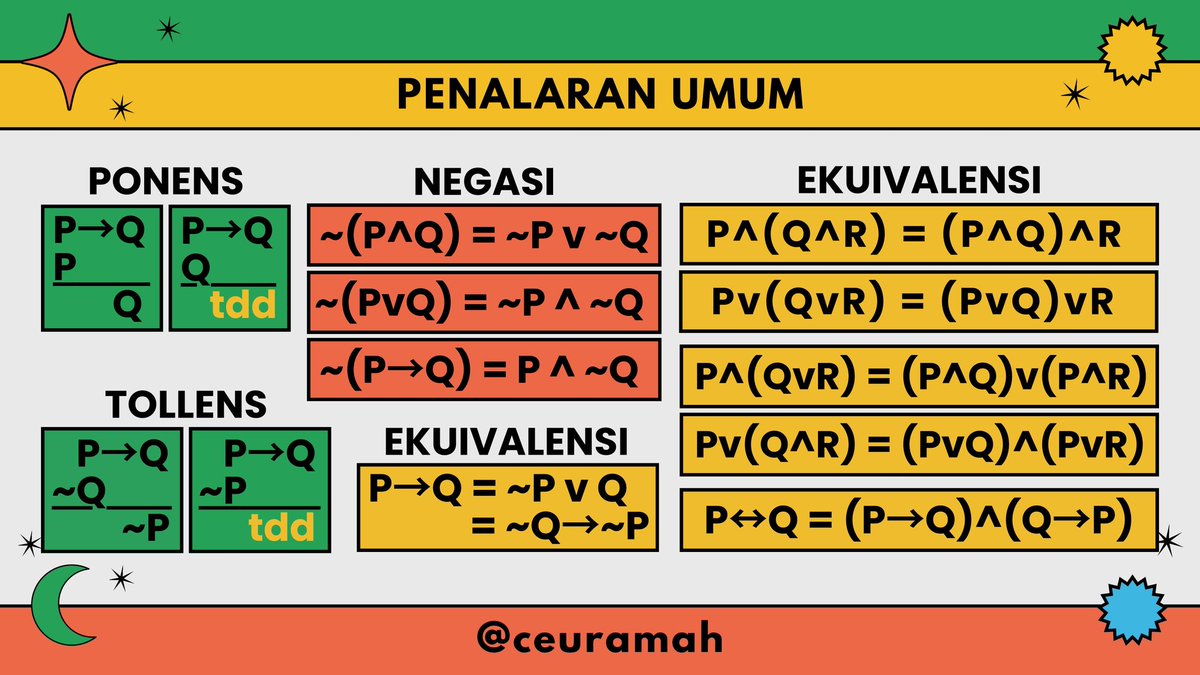 PENALARAN UMUM

PONENS

P→Q
P
Q

P→Q
Q
tdd

TOLLENS

P→Q
~Q
~P

P→Q
~P
tdd

NEGASI

~(P^Q) = ~P v ~Q

~(PvQ) = ~P ^ ~Q

~(P→Q) = P ^ ~Q

EKUIVALENSI

P→Q = ~P v Q
= ~Q→~P

EKUIVALENSI

P^(Q^R) = (P^Q)^R

Pv(QvR) = (PvQ)vR

P^(QvR) = (P^Q)v(P^R)

Pv(Q^R) = (PvQ)^(PvR)

P↔Q = (P→Q)^(Q→P)

@ceuramah